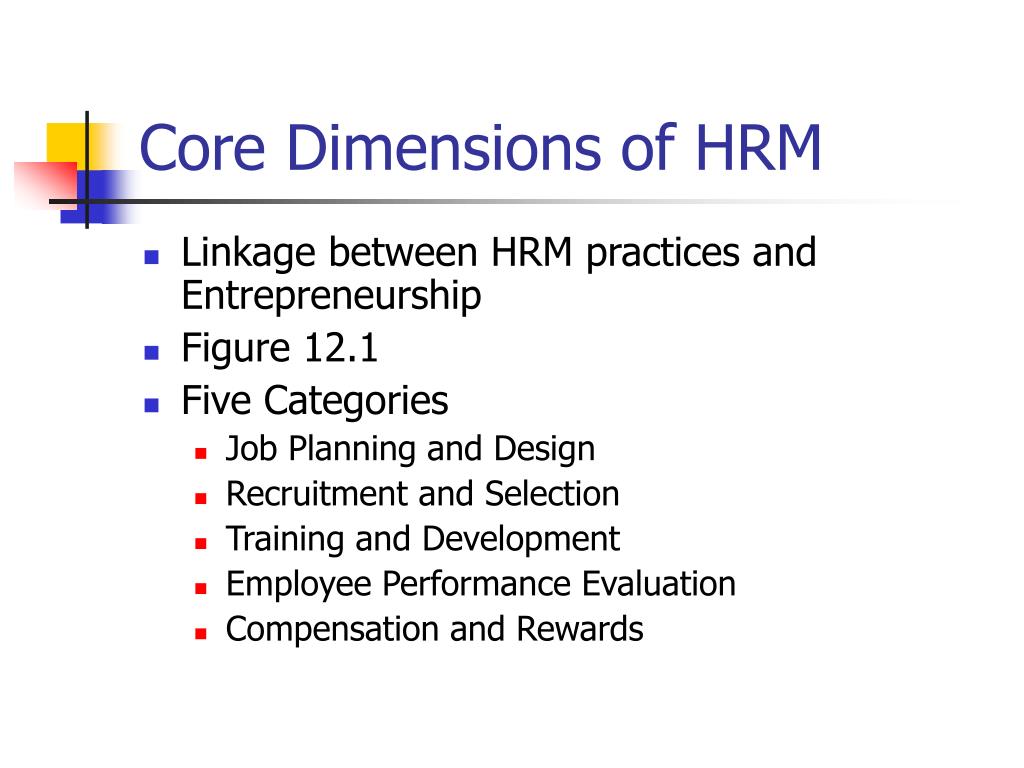 Core Dimensions of HRM

- Linkage between HRM practices and Entrepreneurship
- Figure 12.1
- Five Categories
  - Job Planning and Design
  - Recruitment and Selection
  - Training and Development
  - Employee Performance Evaluation
  - Compensation and Rewards